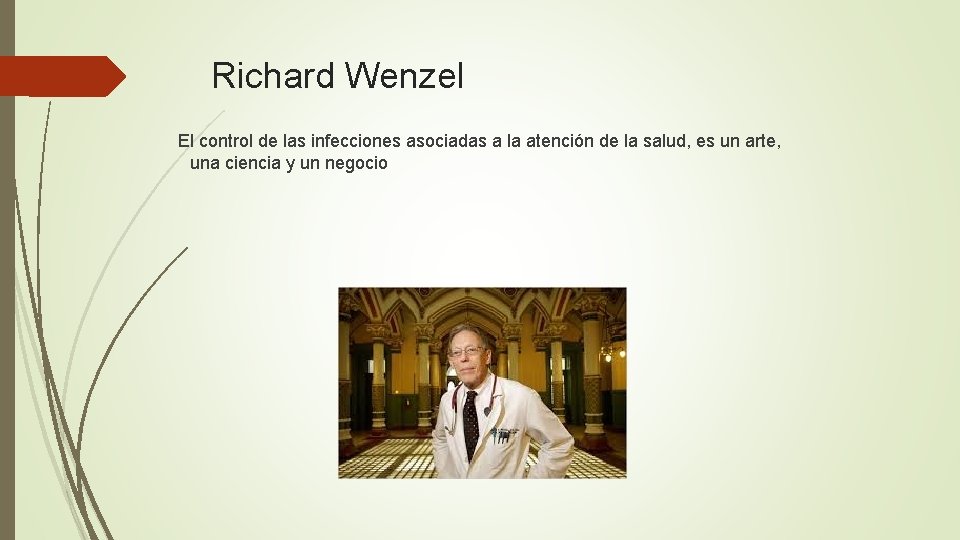 Richard Wenzel

El control de las infecciones asociadas a la atención de la salud, es un arte, una ciencia y un negocio